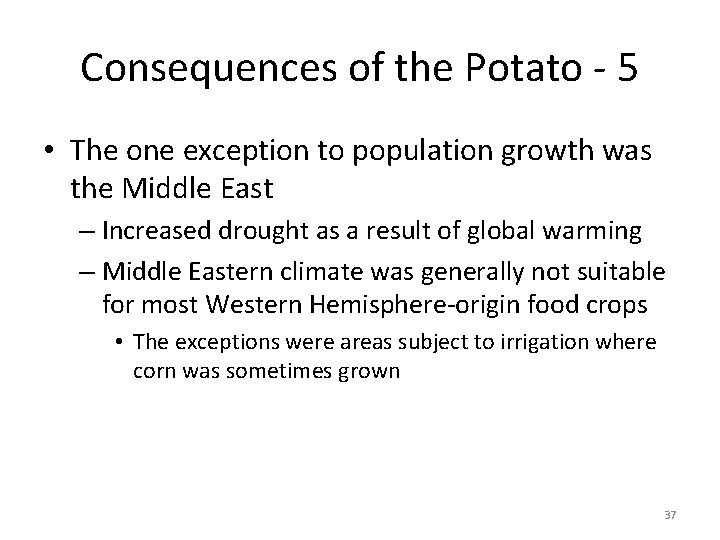 Consequences of the Potato - 5

• The one exception to population growth was the Middle East

– Increased drought as a result of global warming

– Middle Eastern climate was generally not suitable for most Western Hemisphere-origin food crops

• The exceptions were areas subject to irrigation where corn was sometimes grown

37